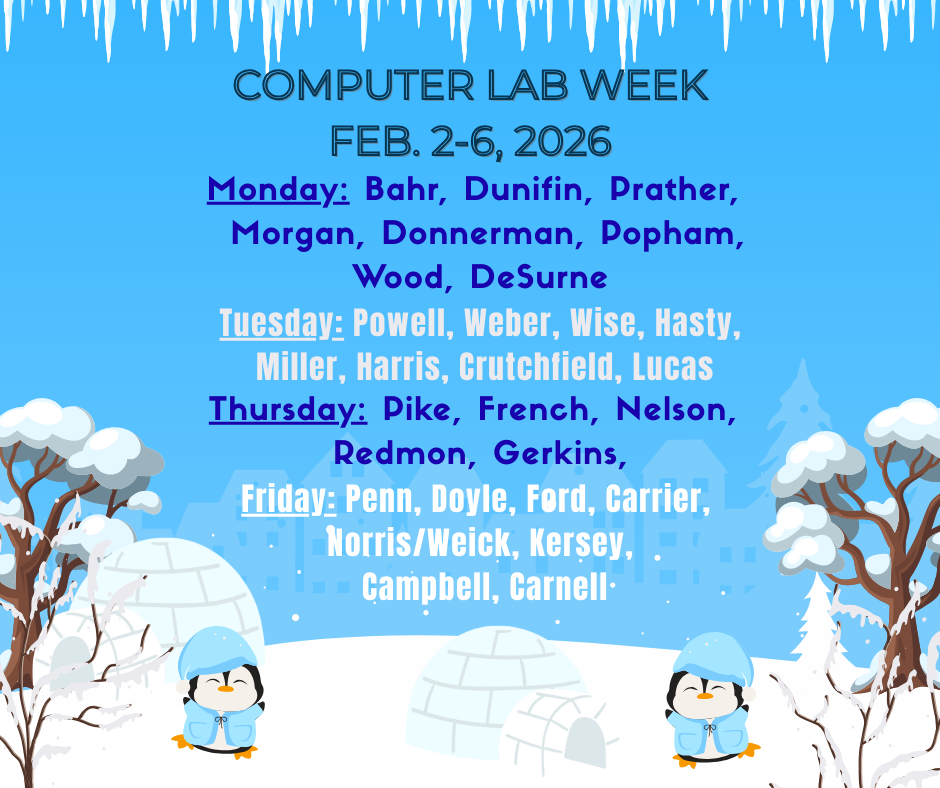 COMPUTER LAB WEEK
FEB. 2-6, 2026

Monday: Bahr, Dunifin, Prather, Morgan, Donnerman, Popham, Wood, DeSurne

Tuesday: Powell, Weber, Wise, Hasty, Miller, Harris, Crutchfield, Lucas

Thursday: Pike, French, Nelson, Redmon, Gerkins,

Friday: Penn, Doyle, Ford, Carrier, Norris/Weick, Kersey, Campbell, Carnell